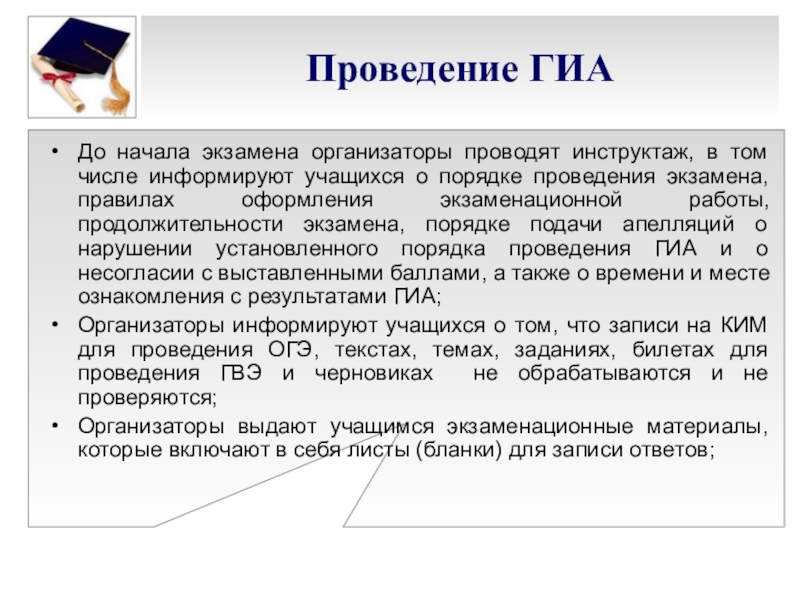 Проведение ГИА

• До начала экзамена организаторы проводят инструктаж, в том числе информируют учащихся о порядке проведения экзамена, правилах оформления экзаменационной работы, продолжительности экзамена, порядке подачи апелляций о нарушении установленного порядка проведения ГИА и о несогласии с выставленными баллами, а также о времени и месте ознакомления с результатами ГИА;

• Организаторы информируют учащихся о том, что записи на КИМ для проведения ОГЭ, текстах, темах, заданиях, билетах для проведения ГВЭ и черновиках не обрабатываются и не проверяются;

• Организаторы выдают учащимся экзаменационные материалы, которые включают в себя листы (бланки) для записи ответов;